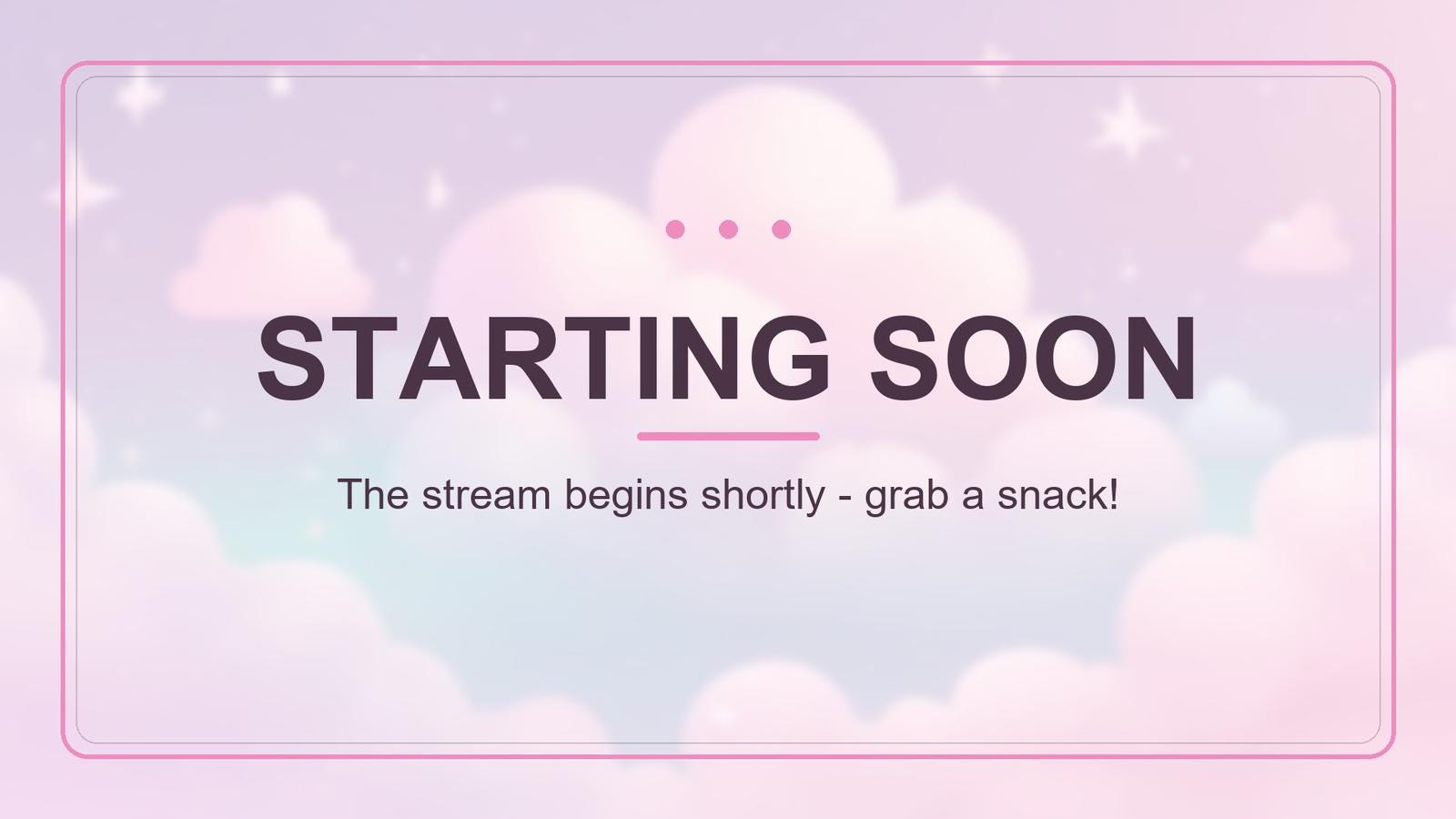 STARTING SOON

The stream begins shortly - grab a snack!